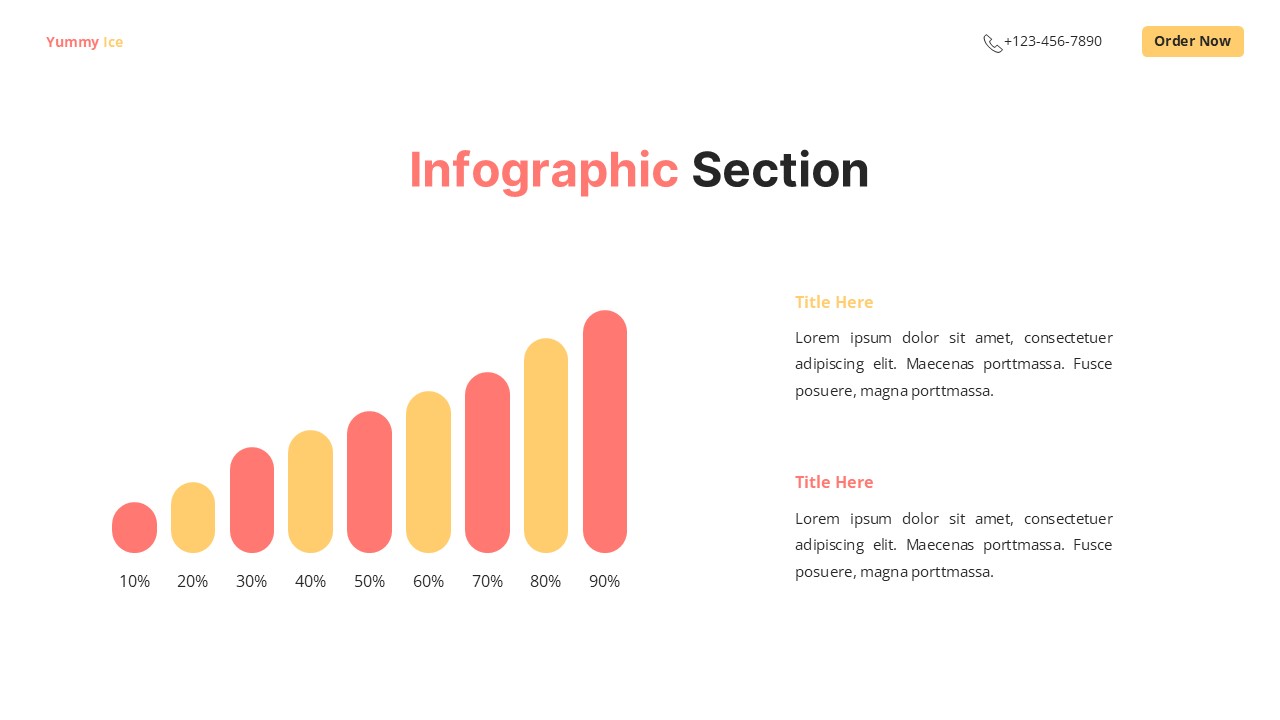 Yummy Ice

+123-456-7890

Order Now

Infographic Section

10%
20%
30%
40%
50%
60%
70%
80%
90%

Title Here

Lorem ipsum dolor sit amet, consectetuer adipiscing elit. Maecenas porttmassa. Fusce posuere, magna porttmassa.

Title Here

Lorem ipsum dolor sit amet, consectetuer adipiscing elit. Maecenas porttmassa. Fusce posuere, magna porttmassa.